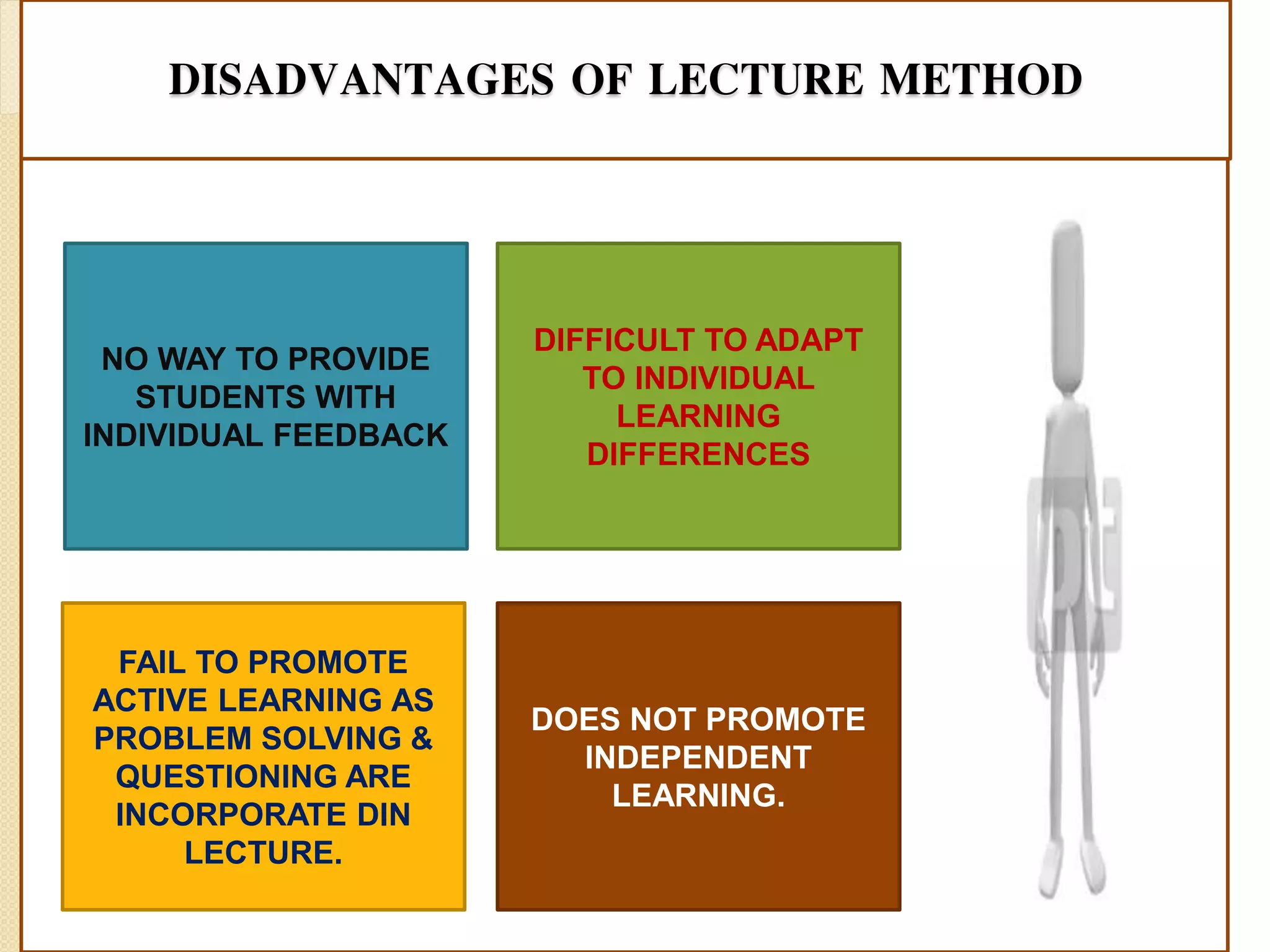 DISADVANTAGES OF LECTURE METHOD

NO WAY TO PROVIDE STUDENTS WITH INDIVIDUAL FEEDBACK

DIFFICULT TO ADAPT TO INDIVIDUAL LEARNING DIFFERENCES

FAIL TO PROMOTE ACTIVE LEARNING AS PROBLEM SOLVING & QUESTIONING ARE INCORPORATE DIN LECTURE.

DOES NOT PROMOTE INDEPENDENT LEARNING.